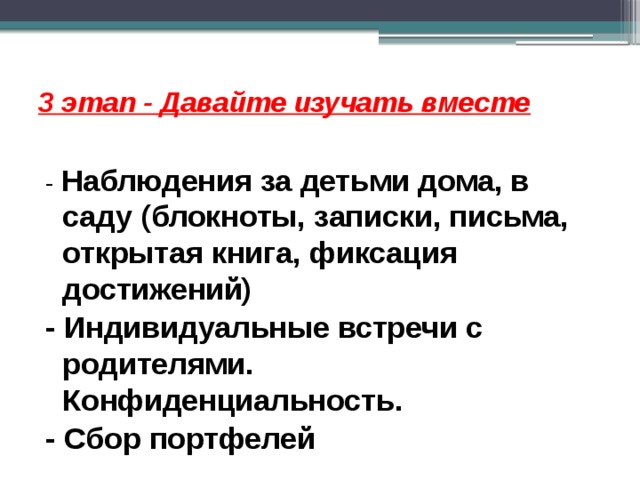 3 этап - Давайте изучать вместе

- Наблюдения за детьми дома, в саду (блокноты, записки, письма, открытая книга, фиксация достижений)
- Индивидуальные встречи с родителями. Конфиденциальность.
- Сбор портфелей